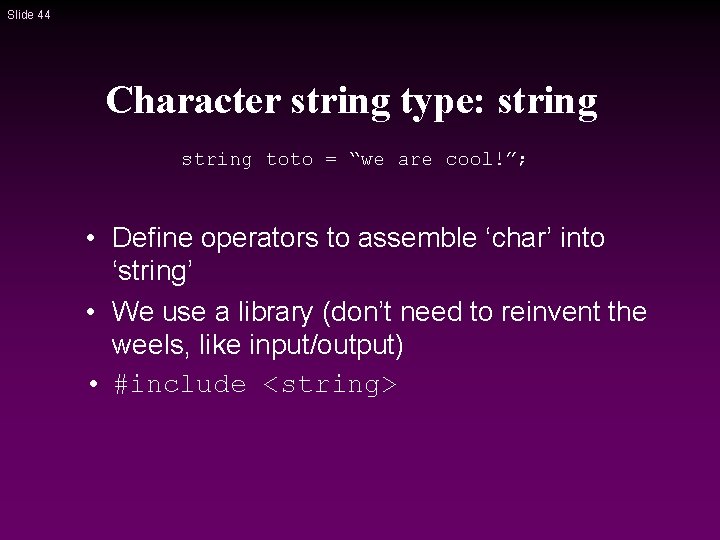 Slide 44

Character string type: string

string toto = “we are cool!”;

• Define operators to assemble ‘char’ into ‘string’
• We use a library (don’t need to reinvent the weels, like input/output)
• #include <string>